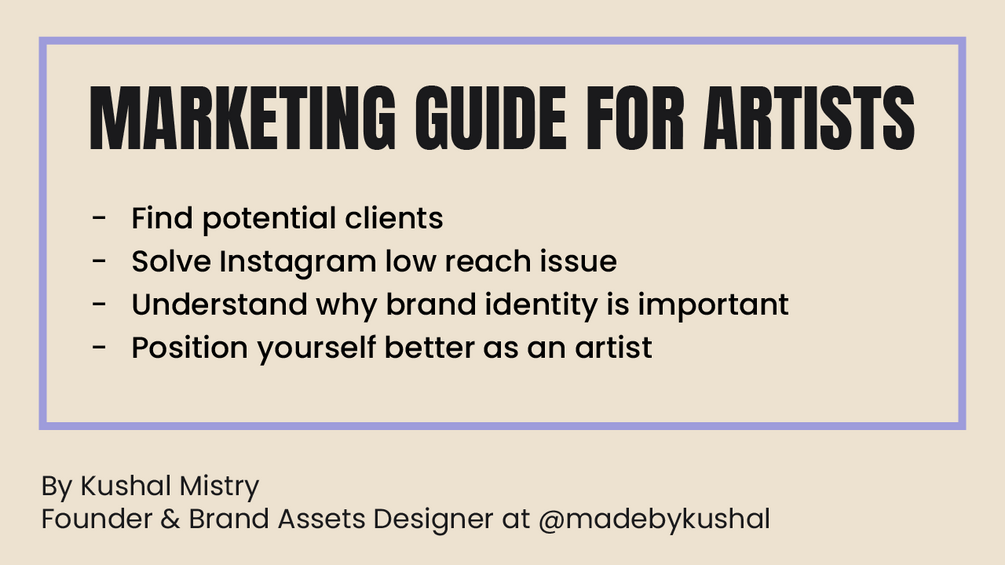 MARKETING GUIDE FOR ARTISTS

- Find potential clients
- Solve Instagram low reach issue
- Understand why brand identity is important
- Position yourself better as an artist

By Kushal Mistry
Founder & Brand Assets Designer at @madebykushal